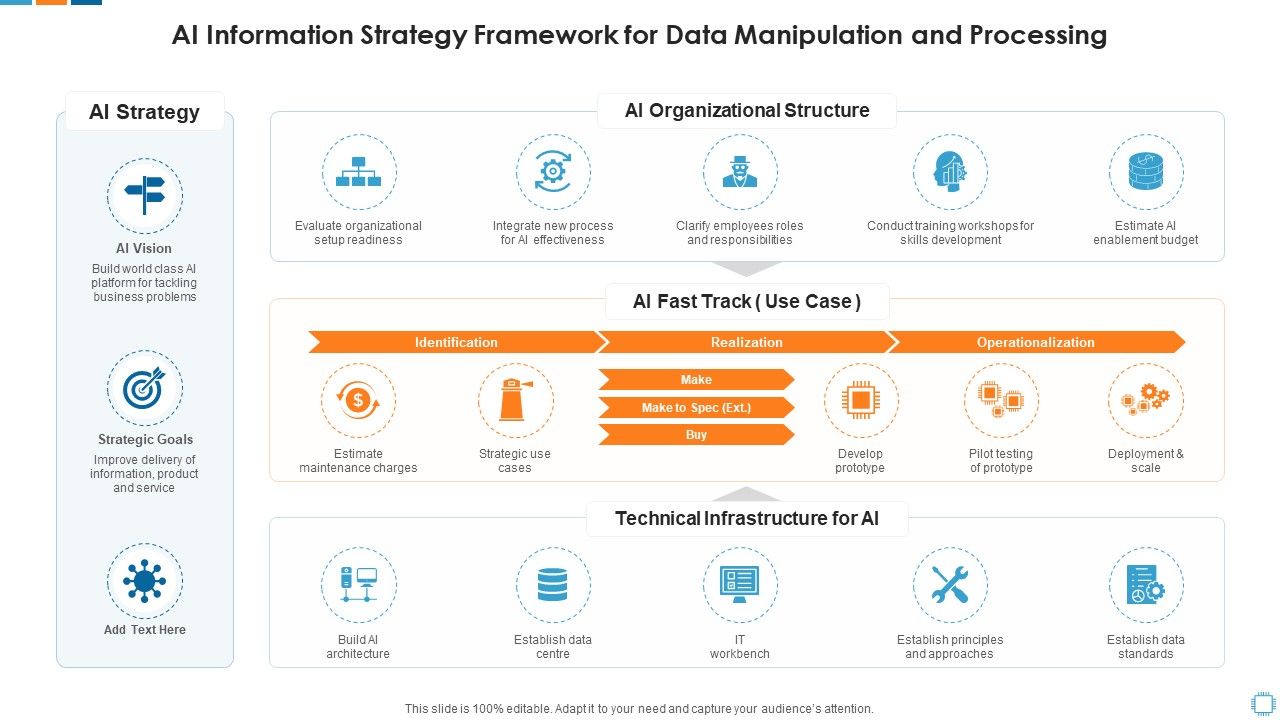 AI Information Strategy Framework for Data Manipulation and Processing

AI Strategy

AI Vision
Build world class AI platform for tackling business problems

Strategic Goals
Improve delivery of information, product and service

Add Text Here

AI Organizational Structure

Evaluate organizational setup readiness

Integrate new process for AI effectiveness

Clarify employees roles and responsibilities

Conduct training workshops for skills development

Estimate AI enablement budget

AI Fast Track ( Use Case )

Identification

Realization

Operationalization

Estimate maintenance charges

Strategic use cases

Make

Make to Spec (Ext.)

Buy

Develop prototype

Pilot testing of prototype

Deployment & scale

Technical Infrastructure for AI

Build AI architecture

Establish data centre

IT workbench

Establish principles and approaches

Establish data standards

This slide is 100% editable. Adapt it to your need and capture your audience's attention.